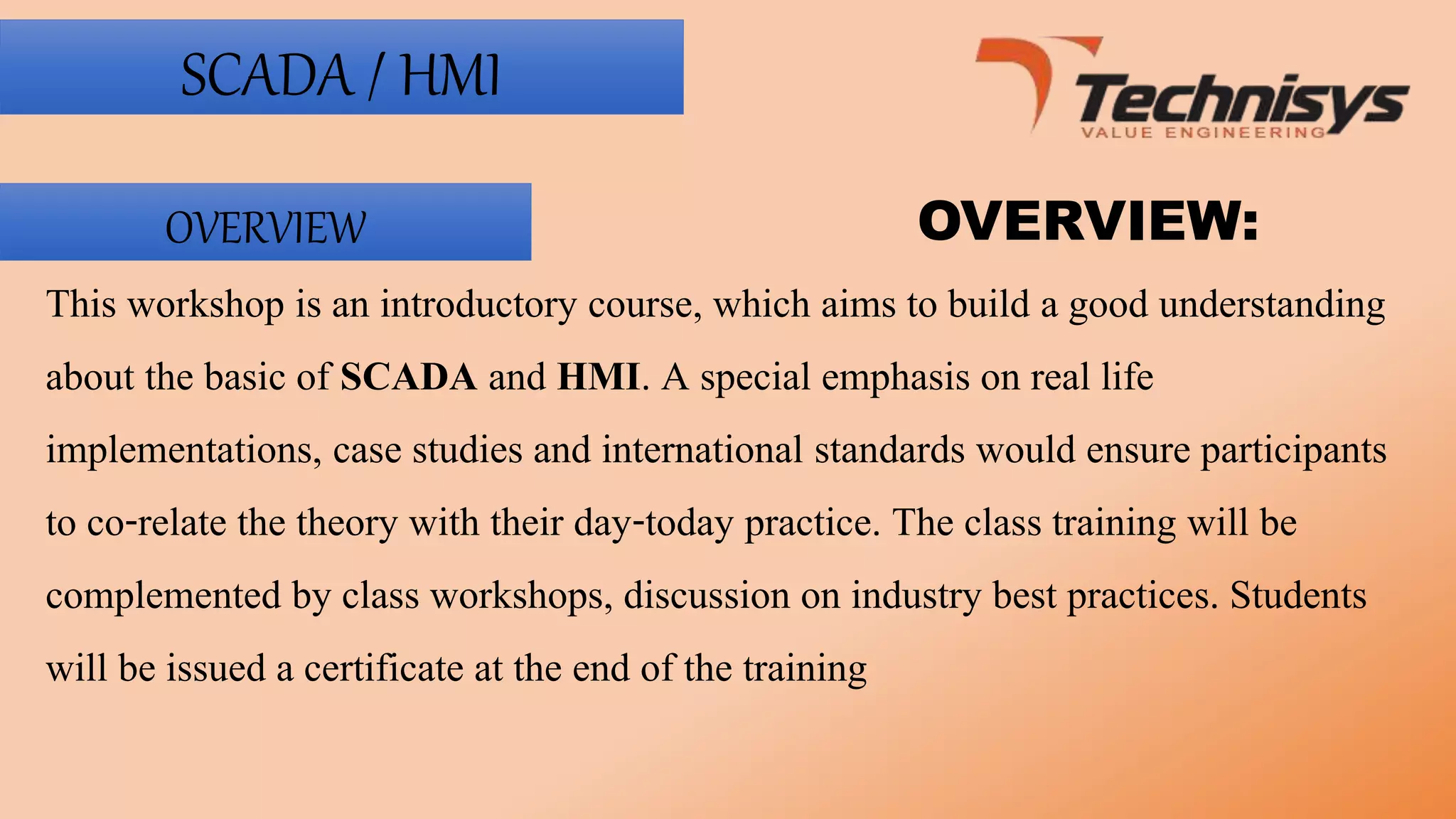 SCADA / HMI

Technisys
VALUE ENGINEERING

OVERVIEW

OVERVIEW:

This workshop is an introductory course, which aims to build a good understanding about the basic of SCADA and HMI. A special emphasis on real life implementations, case studies and international standards would ensure participants to co-relate the theory with their day-today practice. The class training will be complemented by class workshops, discussion on industry best practices. Students will be issued a certificate at the end of the training